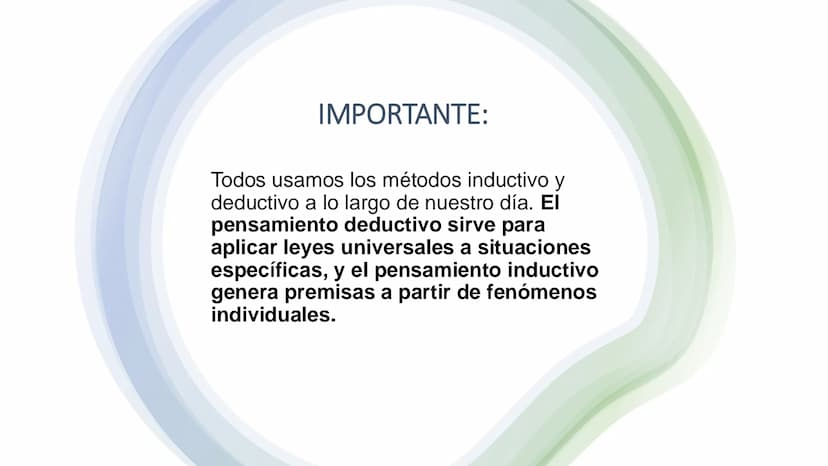 IMPORTANTE:

Todos usamos los métodos inductivo y deductivo a lo largo de nuestro día. El pensamiento deductivo sirve para aplicar leyes universales a situaciones específicas, y el pensamiento inductivo genera premisas a partir de fenómenos individuales.